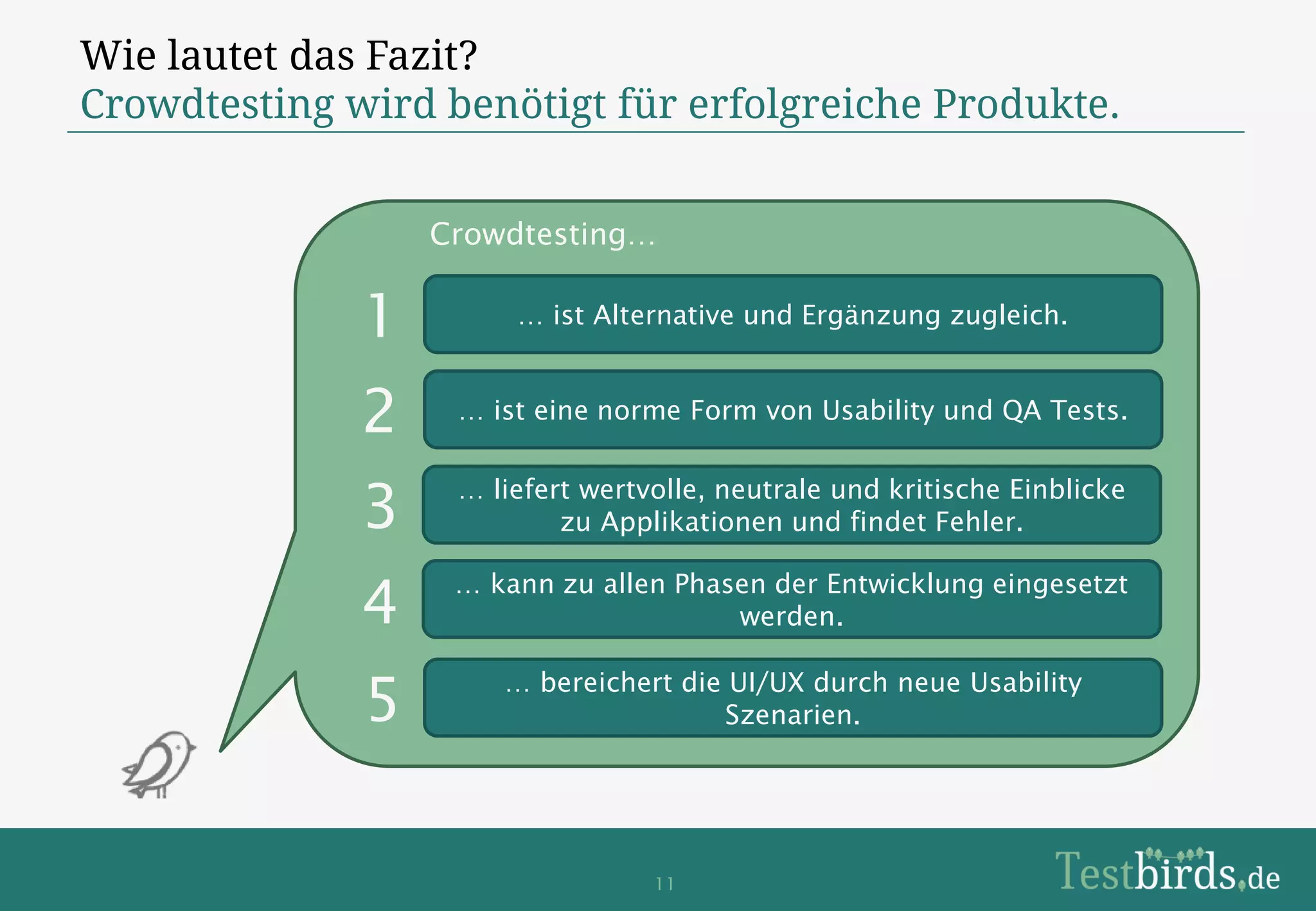 Wie lautet das Fazit?
Crowdtesting wird benötigt für erfolgreiche Produkte.

Crowdtesting…

1 … ist Alternative und Ergänzung zugleich.

2 … ist eine norme Form von Usability und QA Tests.

3 … liefert wertvolle, neutrale und kritische Einblicke zu Applikationen und findet Fehler.

4 … kann zu allen Phasen der Entwicklung eingesetzt werden.

5 … bereichert die UI/UX durch neue Usability Szenarien.

11

Testbirds.de